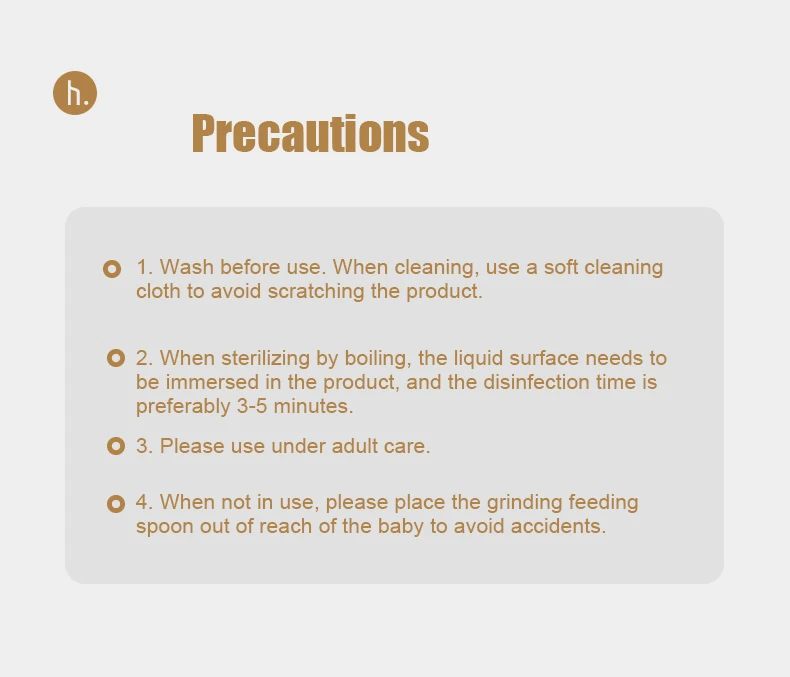 h.

Precautions

1. Wash before use. When cleaning, use a soft cleaning cloth to avoid scratching the product.

2. When sterilizing by boiling, the liquid surface needs to be immersed in the product, and the disinfection time is preferably 3-5 minutes.

3. Please use under adult care.

4. When not in use, please place the grinding feeding spoon out of reach of the baby to avoid accidents.